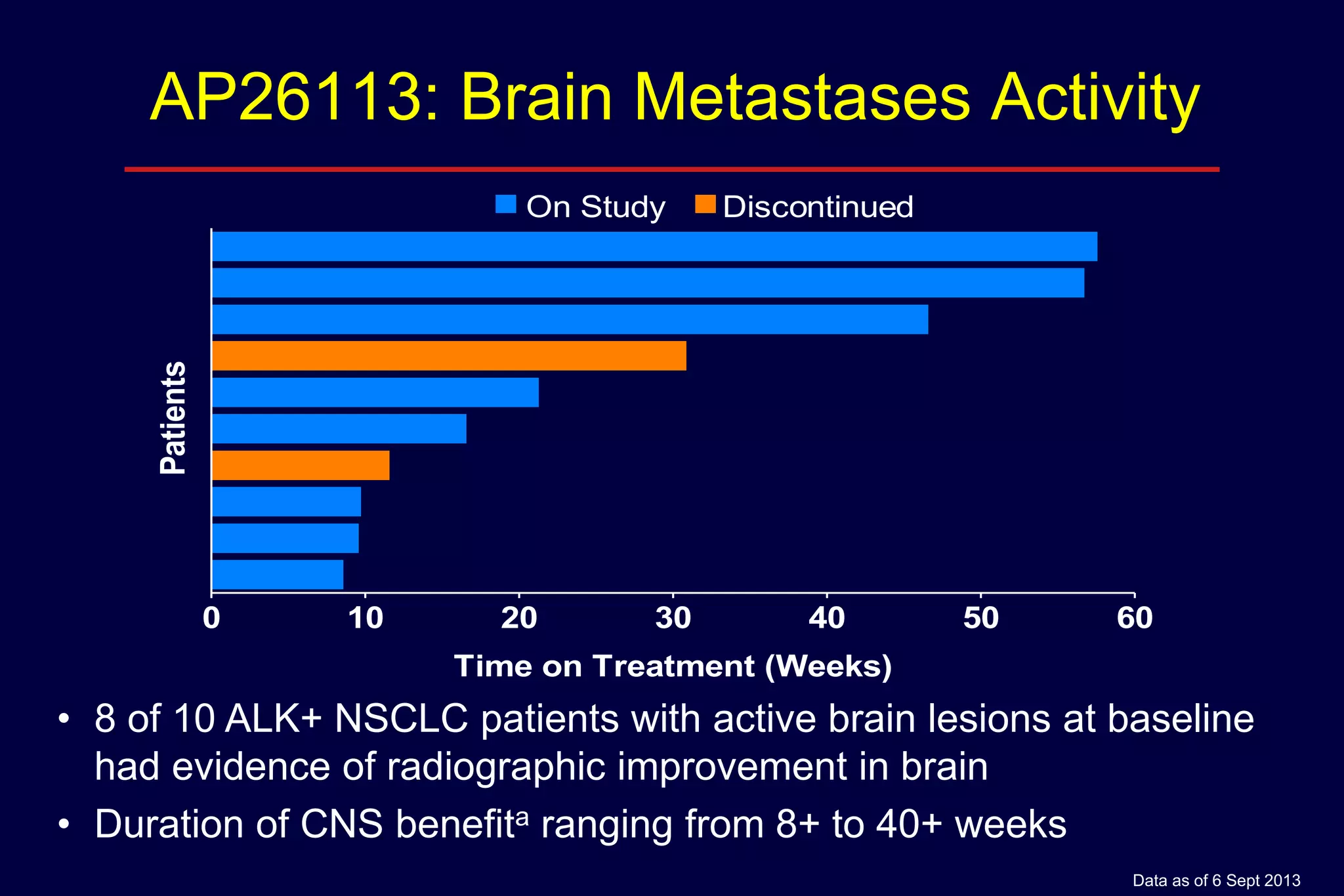 AP26113: Brain Metastases Activity

On Study Discontinued

Patients

0 10 20 30 40 50 60

Time on Treatment (Weeks)

• 8 of 10 ALK+ NSCLC patients with active brain lesions at baseline had evidence of radiographic improvement in brain

• Duration of CNS benefit$^a$ ranging from 8+ to 40+ weeks

Data as of 6 Sept 2013